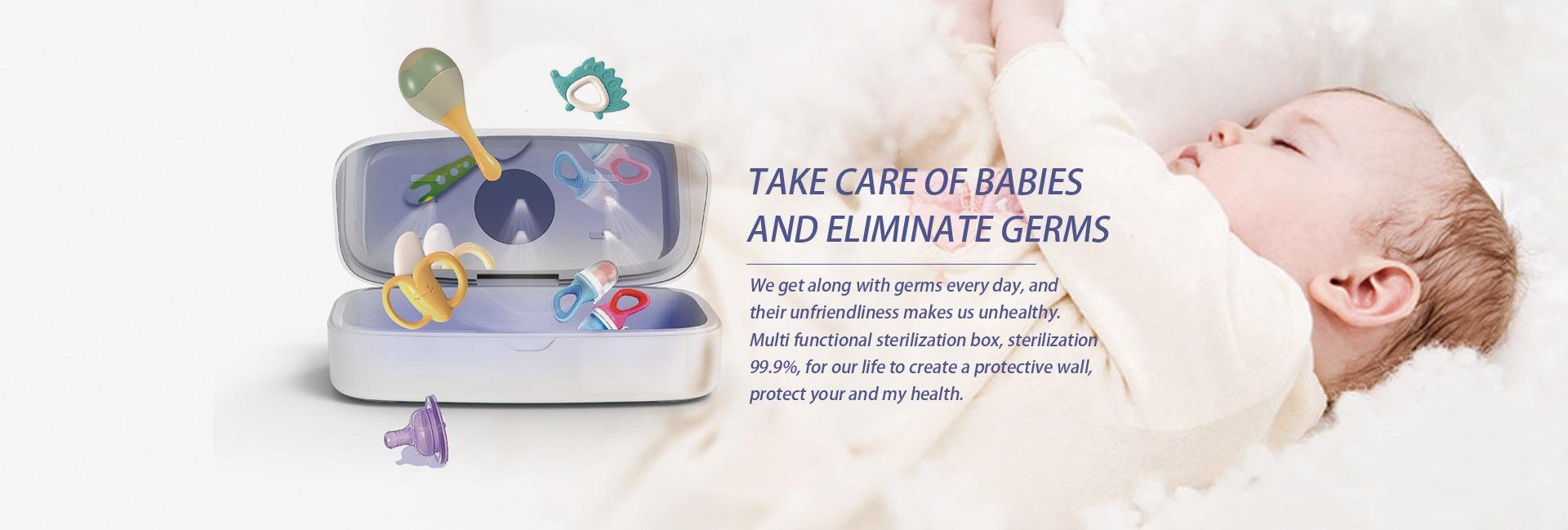 TAKE CARE OF BABIES AND ELIMINATE GERMS

We get along with germs every day, and their unfriendliness makes us unhealthy. Multi functional sterilization box, sterilization 99.9%, for our life to create a protective wall, protect your and my health.